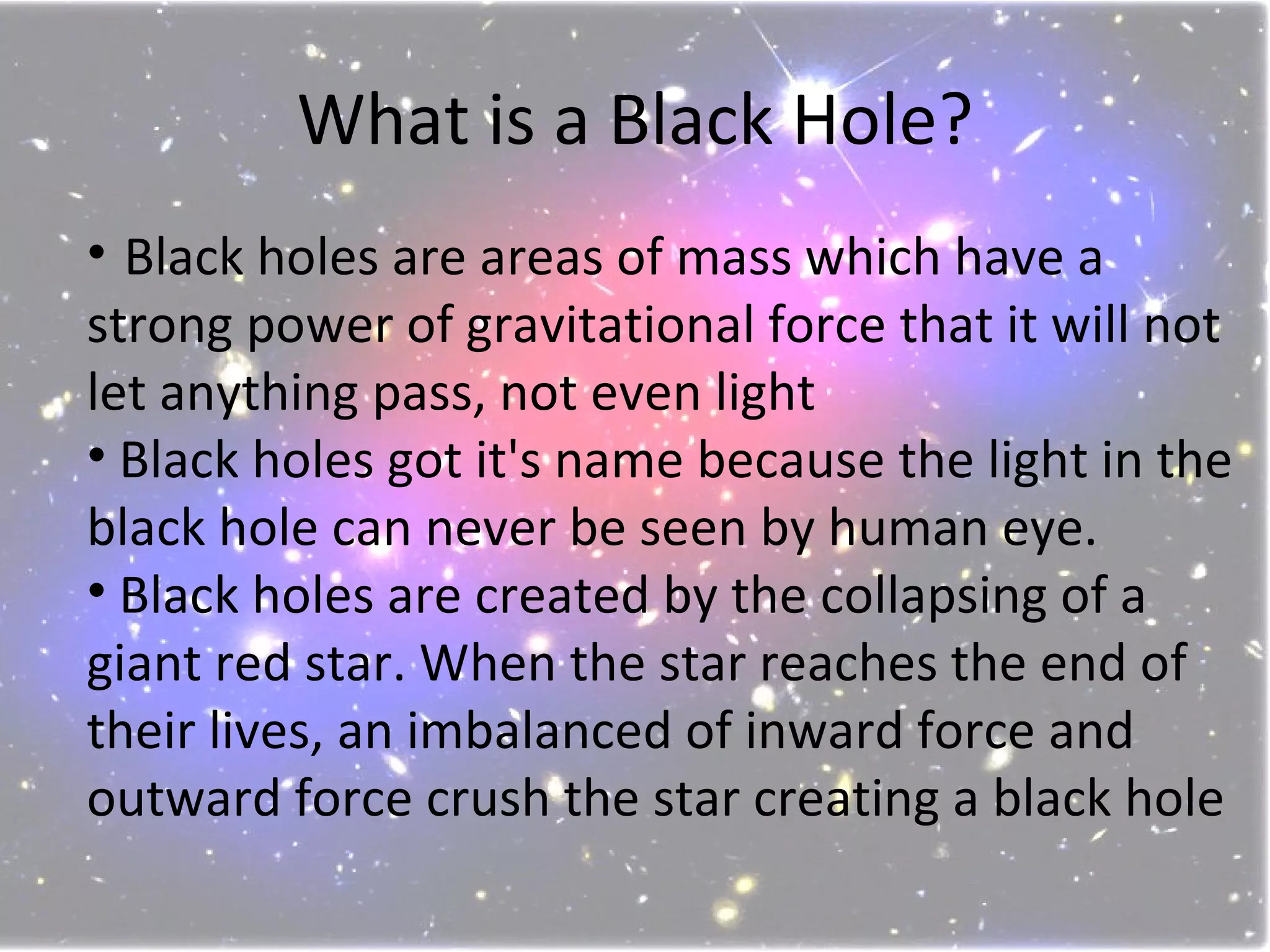 What is a Black Hole?

• Black holes are areas of mass which have a strong power of gravitational force that it will not let anything pass, not even light

• Black holes got it's name because the light in the black hole can never be seen by human eye.

• Black holes are created by the collapsing of a giant red star. When the star reaches the end of their lives, an imbalanced of inward force and outward force crush the star creating a black hole